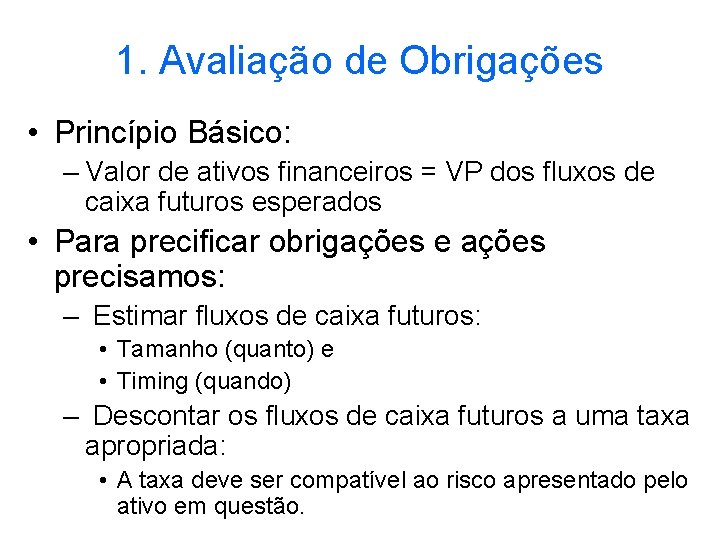 1. Avaliação de Obrigações

• Princípio Básico:
– Valor de ativos financeiros = VP dos fluxos de caixa futuros esperados
• Para precificar obrigações e ações precisamos:
– Estimar fluxos de caixa futuros:
• Tamanho (quanto) e
• Timing (quando)
– Descontar os fluxos de caixa futuros a uma taxa apropriada:
• A taxa deve ser compatível ao risco apresentado pelo ativo em questão.